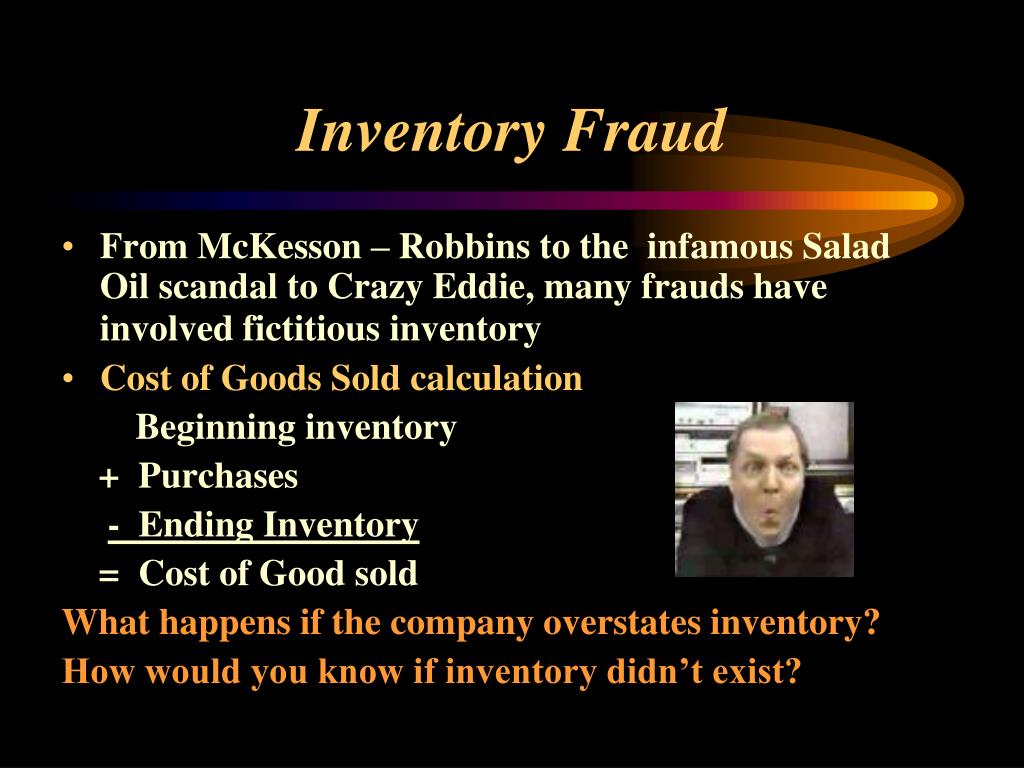 Inventory Fraud

• From McKesson – Robbins to the infamous Salad Oil scandal to Crazy Eddie, many frauds have involved fictitious inventory

• Cost of Goods Sold calculation

Beginning inventory

+ Purchases

- Ending Inventory

= Cost of Good sold

What happens if the company overstates inventory?

How would you know if inventory didn't exist?